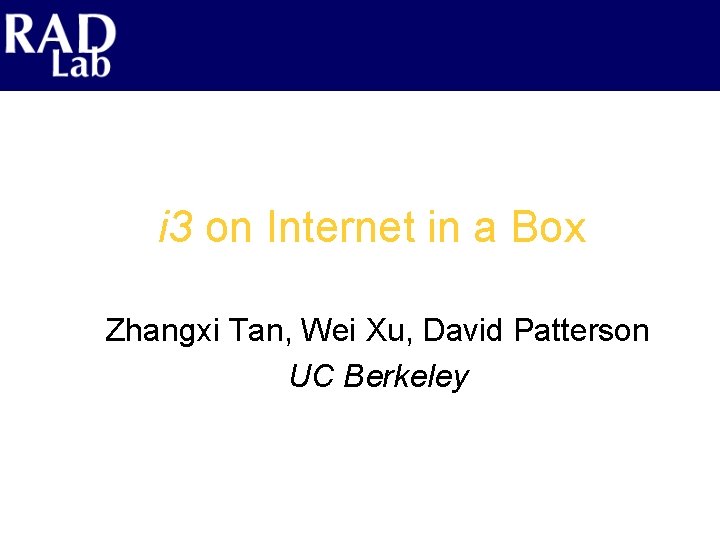 RAD Lab

i3 on Internet in a Box

Zhangxi Tan, Wei Xu, David Patterson
UC Berkeley